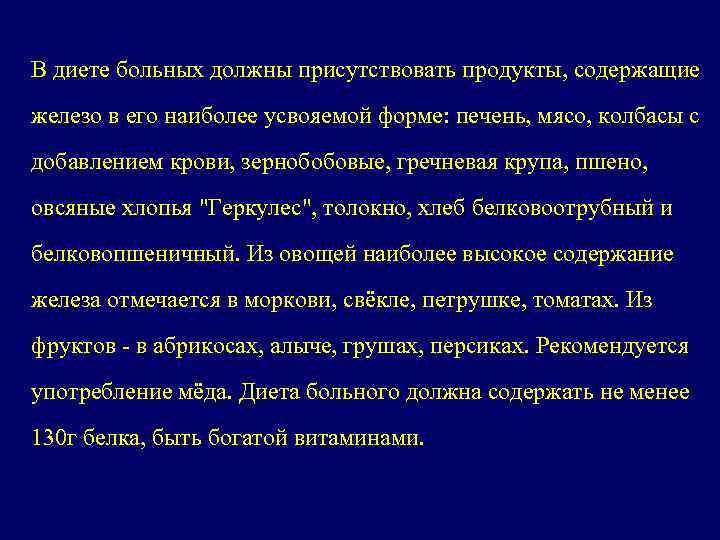 В диете больных должны присутствовать продукты, содержащие железо в его наиболее усвояемой форме: печень, мясо, колбасы с добавлением крови, зернобобовые, гречневая крупа, пшено, овсяные хлопья "Геркулес", толокно, хлеб белковоотрубный и белковопшеничный. Из овощей наиболее высокое содержание железа отмечается в моркови, свёкле, петрушке, томатах. Из фруктов - в абрикосах, алыче, грушах, персиках. Рекомендуется употребление мёда. Диета больного должна содержать не менее 130г белка, быть богатой витаминами.